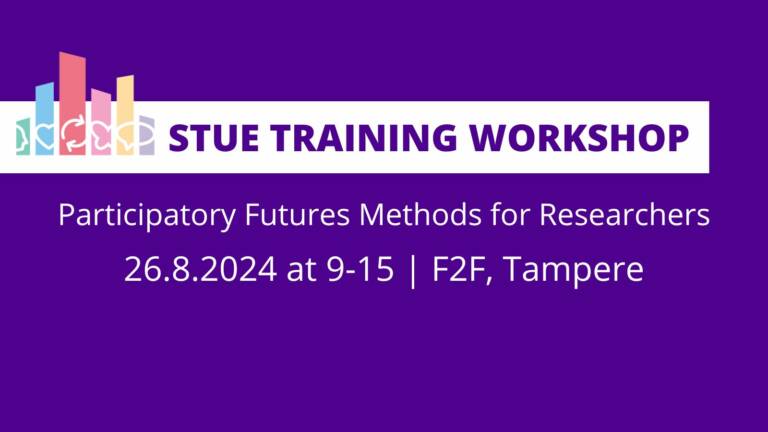 STUE TRAINING WORKSHOP

Participatory Futures Methods for Researchers

26.8.2024 at 9-15 | F2F, Tampere